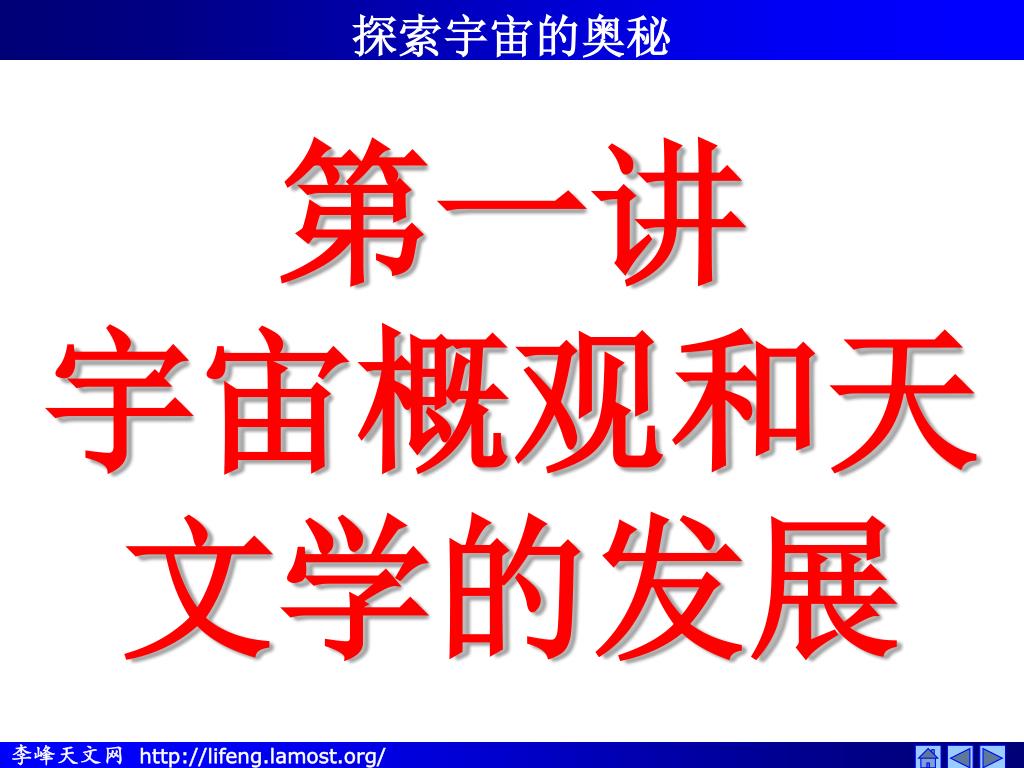 探索宇宙的奥秘

第一讲
宇宙概观和天文学的发展

李峰天文网 http://lifeng.lamost.org/